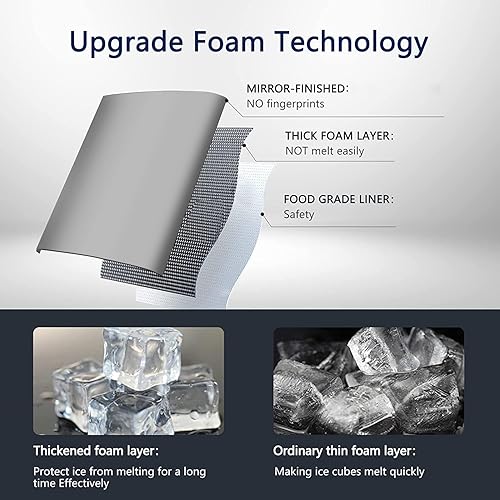 Upgrade Foam Technology

MIRROR-FINISHED:
NO fingerprints

THICK FOAM LAYER:
NOT melt easily

FOOD GRADE LINER:
Safety

Thickened foam layer:
Protect ice from melting for a long time Effectively

Ordinary thin foam layer:
Making ice cubes melt quickly